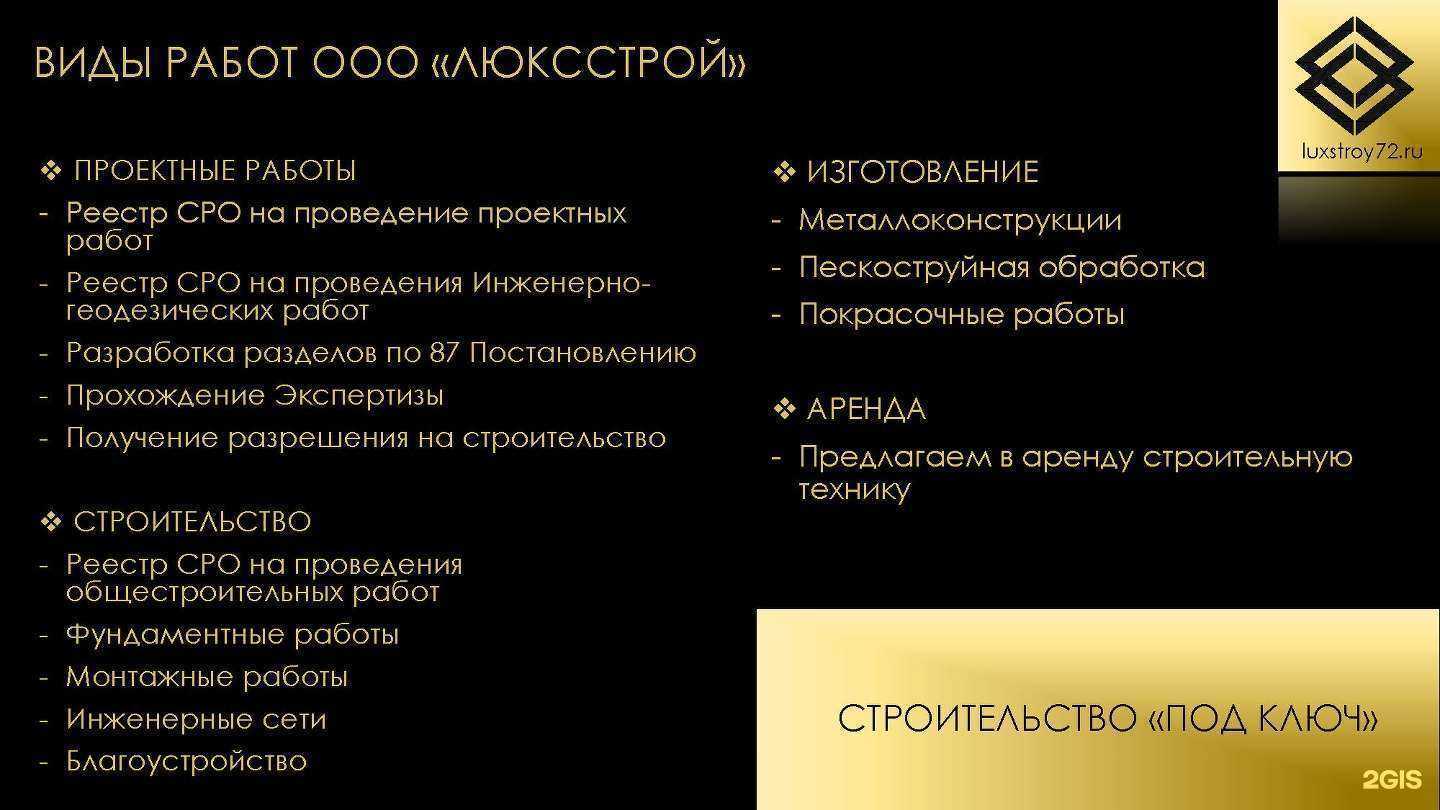 ВИДЫ РАБОТ ООО «ЛЮКССТРОЙ»

luxstroy72.ru

❖ ПРОЕКТНЫЕ РАБОТЫ
- Реестр СРО на проведение проектных работ
- Реестр СРО на проведения Инженерно-геодезических работ
- Разработка разделов по 87 Постановлению
- Прохождение Экспертизы
- Получение разрешения на строительство

❖ СТРОИТЕЛЬСТВО
- Реестр СРО на проведения общестроительных работ
- Фундаментные работы
- Монтажные работы
- Инженерные сети
- Благоустройство

❖ ИЗГОТОВЛЕНИЕ
- Металлоконструкции
- Пескоструйная обработка
- Покрасочные работы

❖ АРЕНДА
- Предлагаем в аренду строительную технику

СТРОИТЕЛЬСТВО «ПОД КЛЮЧ»

2GIS